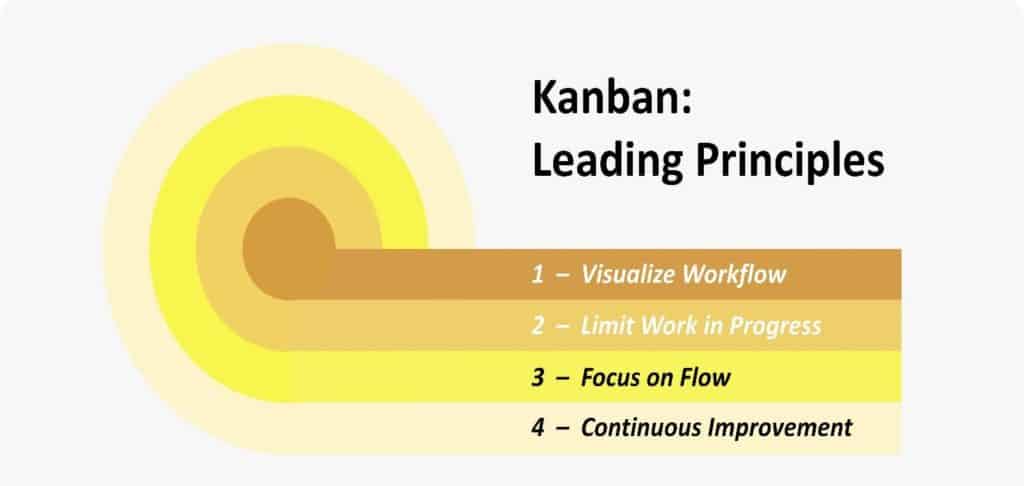 Kanban:
Leading Principles

1 – Visualize Workflow

2 – Limit Work in Progress

3 – Focus on Flow

4 – Continuous Improvement